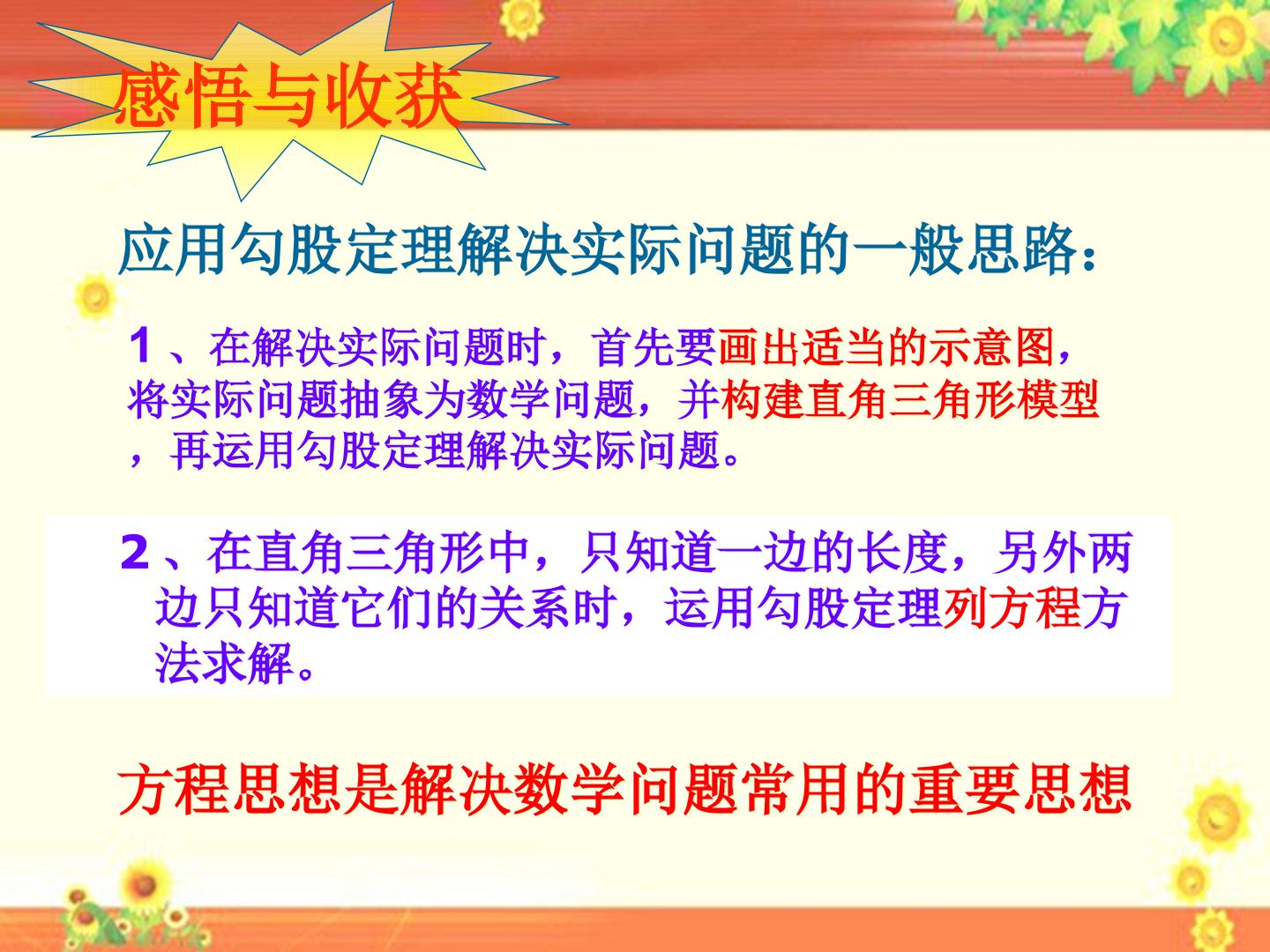 感悟与收获

应用勾股定理解决实际问题的一般思路：

1、在解决实际问题时，首先要画出适当的示意图，将实际问题抽象为数学问题，并构建直角三角形模型，再运用勾股定理解决实际问题。

2、在直角三角形中，只知道一边的长度，另外两边只知道它们的关系时，运用勾股定理列方程方法求解。

方程思想是解决数学问题常用的重要思想